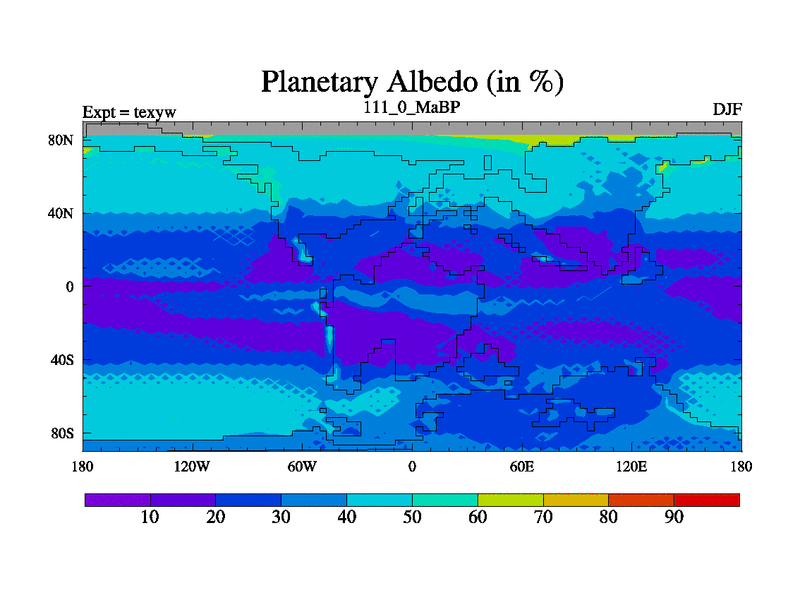 Planetary Albedo (in %)

Expt = texyw

111_0_MaBP

DJF

80N
40N
0
40S
80S

180 120W 60W 0 60E 120E 180

10 20 30 40 50 60 70 80 90